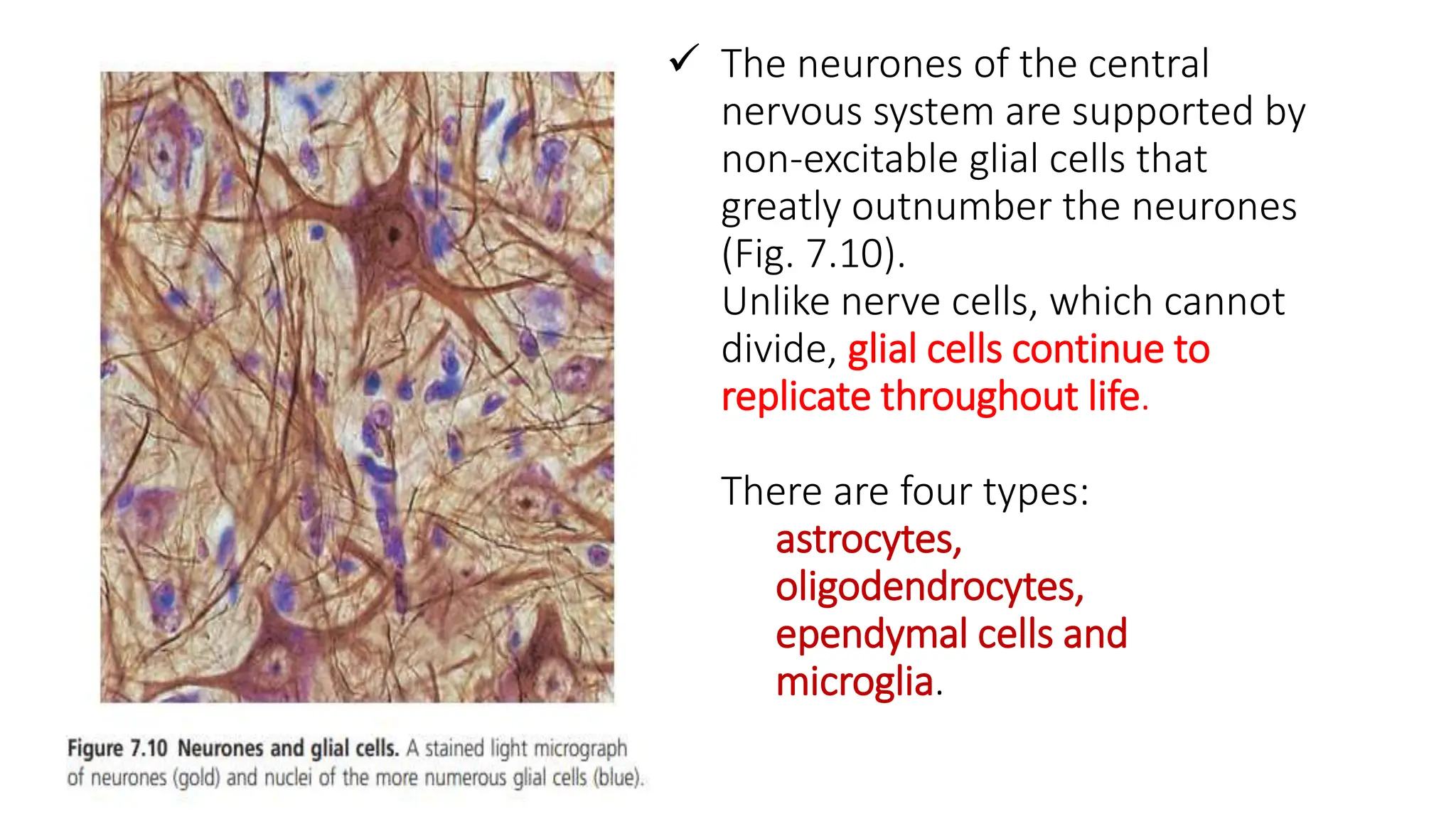 Figure 7.10 Neurones and glial cells. A stained light micrograph of neurones (gold) and nuclei of the more numerous glial cells (blue).

✓ The neurones of the central nervous system are supported by non-excitable glial cells that greatly outnumber the neurones (Fig. 7.10).
Unlike nerve cells, which cannot divide, glial cells continue to replicate throughout life.

There are four types:
astrocytes,
oligodendrocytes,
ependymal cells and
microglia.